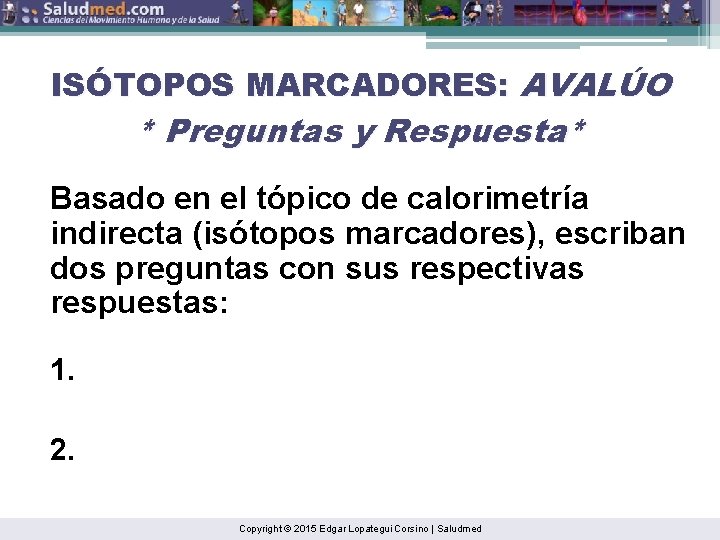 Saludmed.com
Ciencias del Movimiento Humano y de la Salud

ISÓTOPOS MARCADORES: AVALÚO
* Preguntas y Respuesta*

Basado en el tópico de calorimetría indirecta (isótopos marcadores), escriban dos preguntas con sus respectivas respuestas:

1.

2.

Copyright © 2015 Edgar Lopategui Corsino | Saludmed